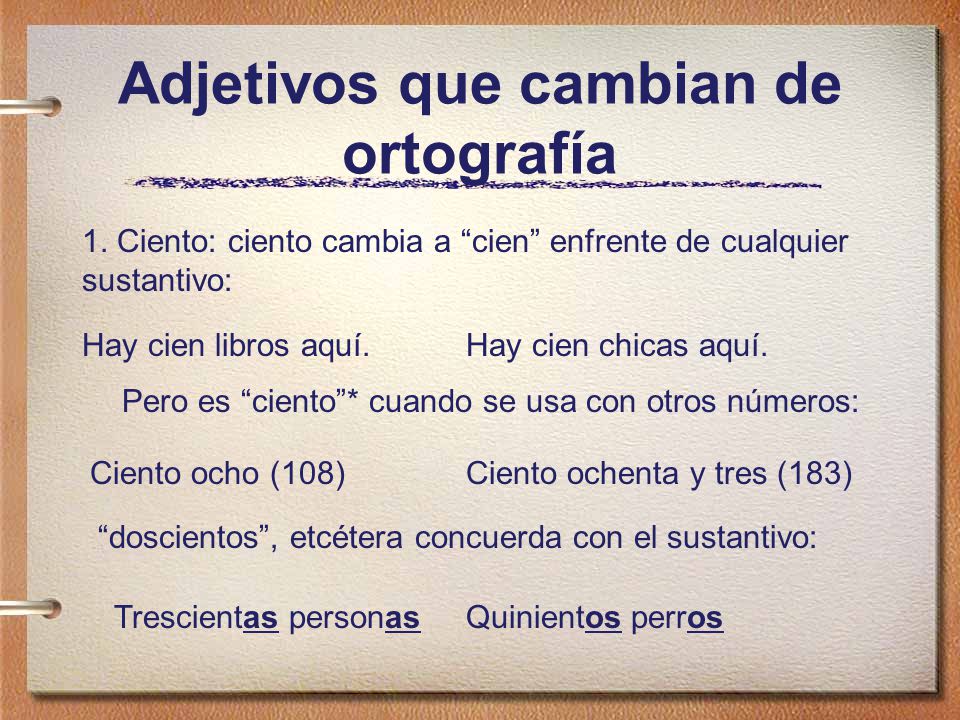 Adjetivos que cambian de ortografía

1. Ciento: ciento cambia a “cien” enfrente de cualquier sustantivo:

Hay cien libros aquí.

Hay cien chicas aquí.

Pero es “ciento”* cuando se usa con otros números:

Ciento ocho (108)

Ciento ochenta y tres (183)

“doscientos”, etcétera concuerda con el sustantivo:

Trescientas personas

Quinientos perros